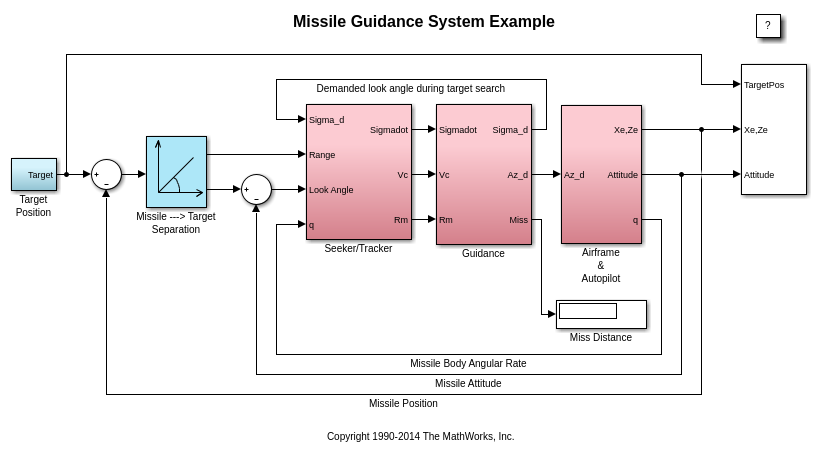 Missile Guidance System Example

?

Demanded look angle during target search

Target
Target Position

+
-

Missile ---> Target Separation

+
-

Sigma_d
Range
Look Angle
q
Sigmadot
Vc
Rm
Seeker/Tracker

Sigmadot
Vc
Rm
Sigma_d
Az_d
Miss
Guidance

Az_d
Xe,Ze
Attitude
q
Airframe & Autopilot

TargetPos
Xe,Ze
Attitude

Miss Distance

Missile Body Angular Rate

Missile Attitude

Missile Position

Copyright 1990-2014 The MathWorks, Inc.